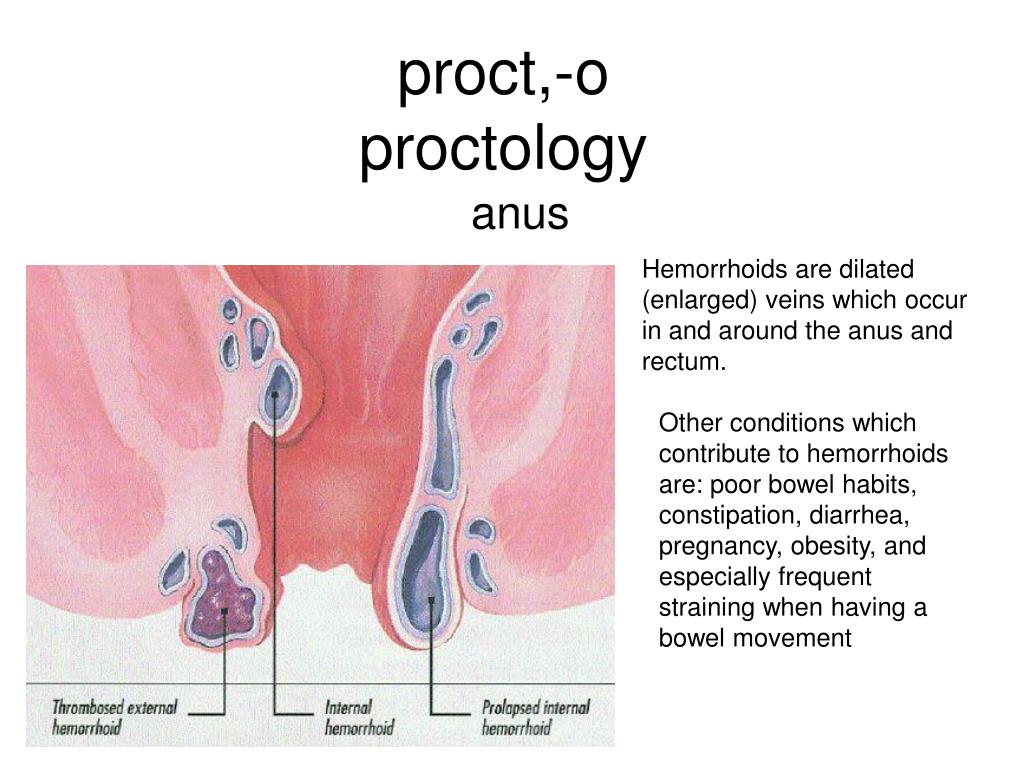 proct,-o
proctology
anus

Thrombosed external hemorrhoid

Internal hemorrhoid

Prolapsed internal hemorrhoid

Hemorrhoids are dilated (enlarged) veins which occur in and around the anus and rectum.

Other conditions which contribute to hemorrhoids are: poor bowel habits, constipation, diarrhea, pregnancy, obesity, and especially frequent straining when having a bowel movement